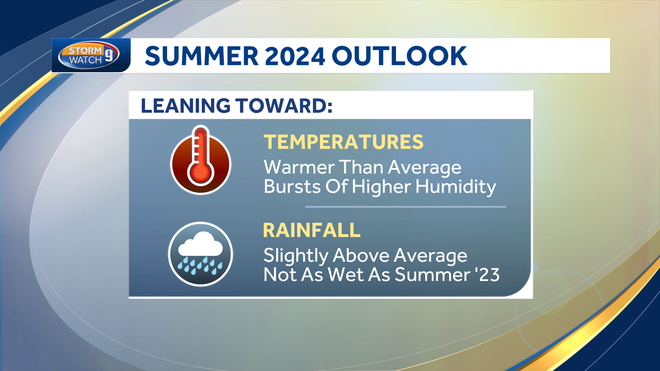 STORM WATCH 9

SUMMER 2024 OUTLOOK

LEANING TOWARD:

TEMPERATURES
Warmer Than Average
Bursts Of Higher Humidity

RAINFALL
Slightly Above Average
Not As Wet As Summer '23